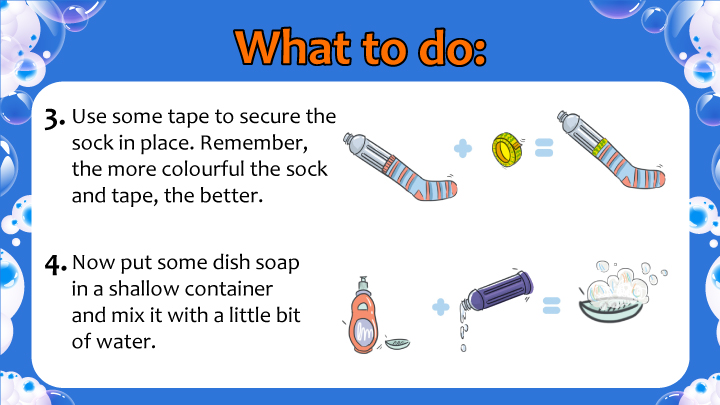 What to do:

3. Use some tape to secure the sock in place. Remember, the more colourful the sock and tape, the better.

4. Now put some dish soap in a shallow container and mix it with a little bit of water.